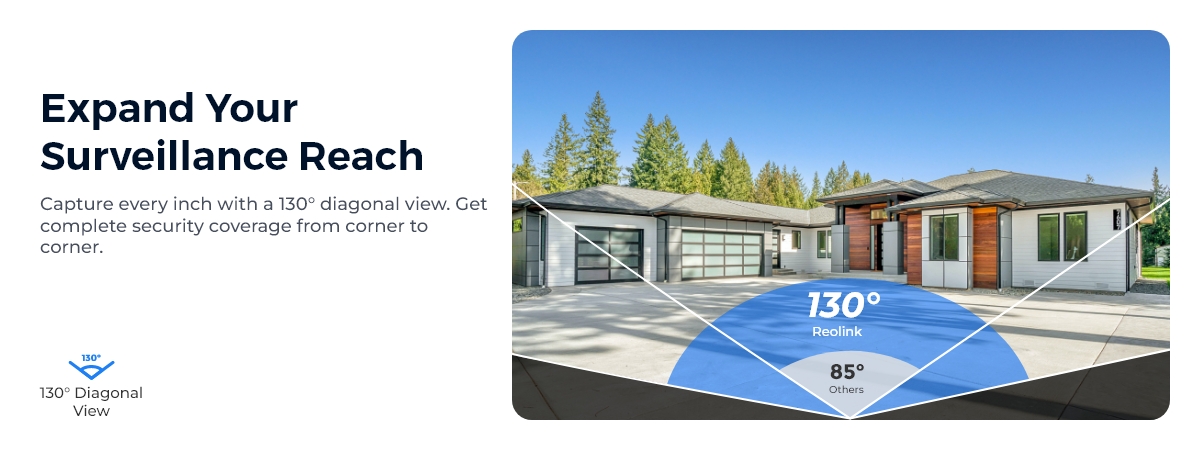 Expand Your Surveillance Reach

Capture every inch with a 130° diagonal view. Get complete security coverage from corner to corner.

130°

130° Diagonal View

130°
Reolink

85°
Others